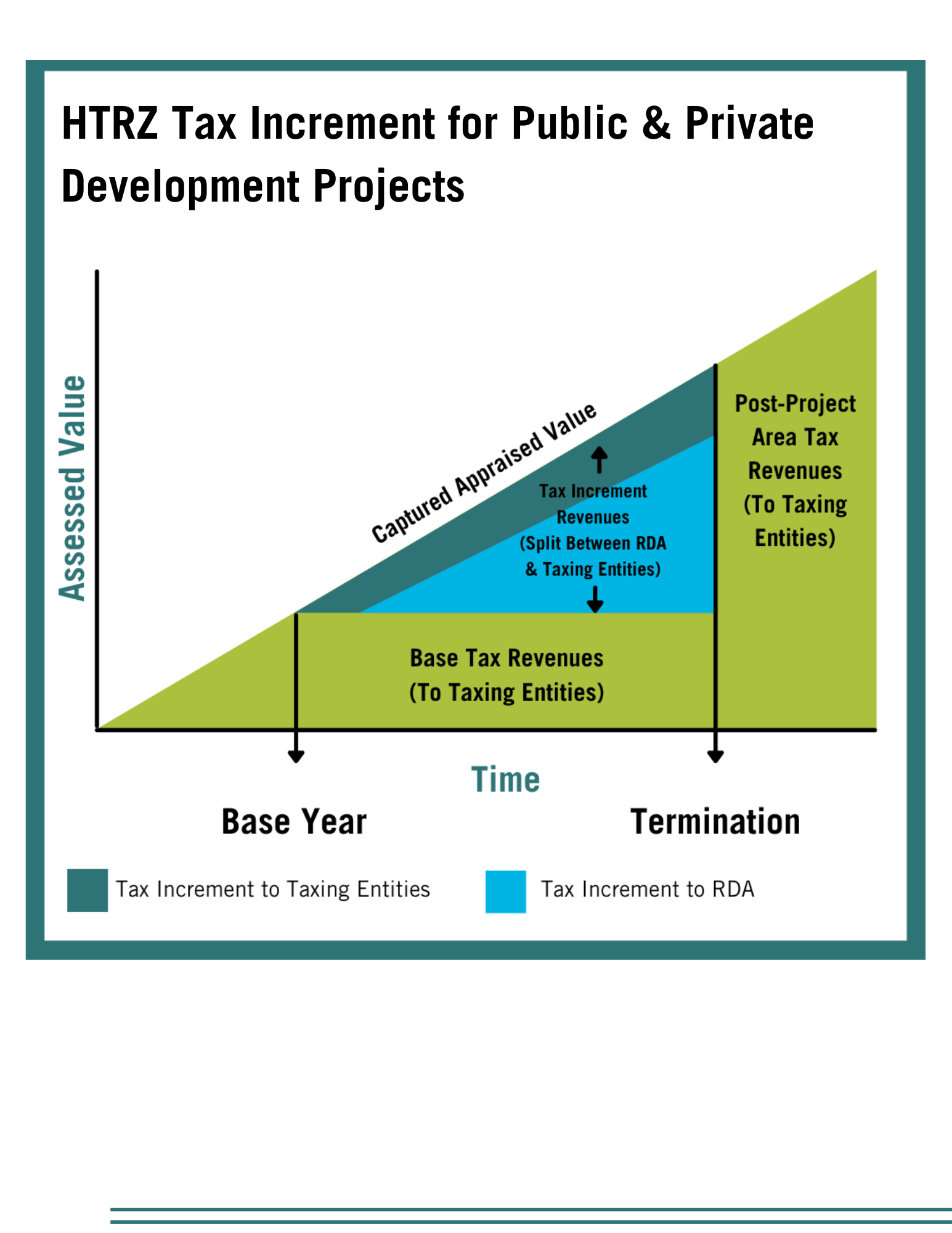 HTRZ Tax Increment for Public & Private Development Projects

Assessed Value

Captured Appraised Value

Tax Increment Revenues (Split Between RDA & Taxing Entities)

Post-Project Area Tax Revenues (To Taxing Entities)

Base Tax Revenues (To Taxing Entities)

Time

Base Year

Termination

Tax Increment to Taxing Entities

Tax Increment to RDA